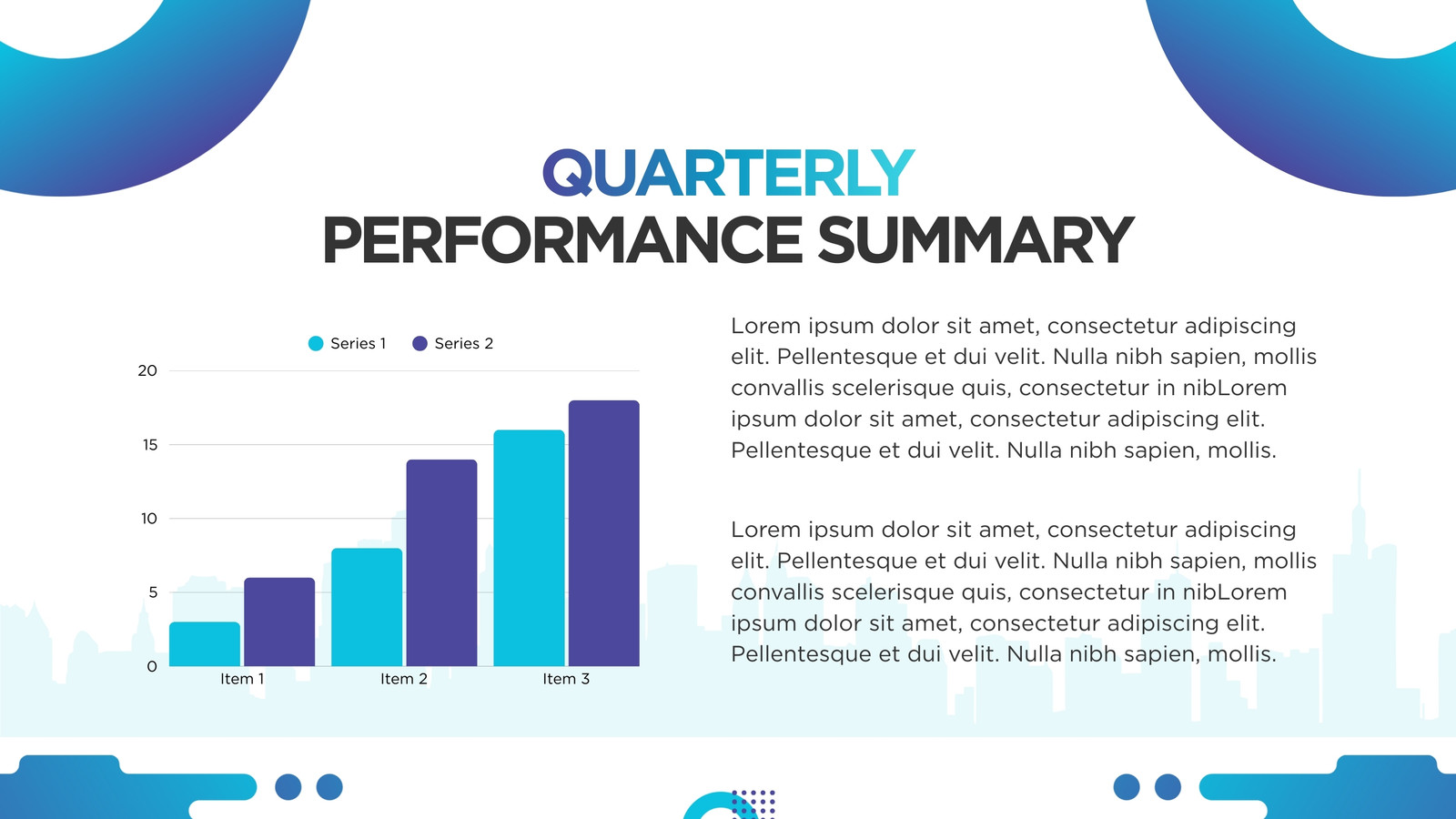 QUARTERLY
PERFORMANCE SUMMARY

Series 1 Series 2

20
15
10
5
0

Item 1 Item 2 Item 3

Lorem ipsum dolor sit amet, consectetur adipiscing elit. Pellentesque et dui velit. Nulla nibh sapien, mollis convallis scelerisque quis, consectetur in nibLorem ipsum dolor sit amet, consectetur adipiscing elit. Pellentesque et dui velit. Nulla nibh sapien, mollis.

Lorem ipsum dolor sit amet, consectetur adipiscing elit. Pellentesque et dui velit. Nulla nibh sapien, mollis convallis scelerisque quis, consectetur in nibLorem ipsum dolor sit amet, consectetur adipiscing elit. Pellentesque et dui velit. Nulla nibh sapien, mollis.